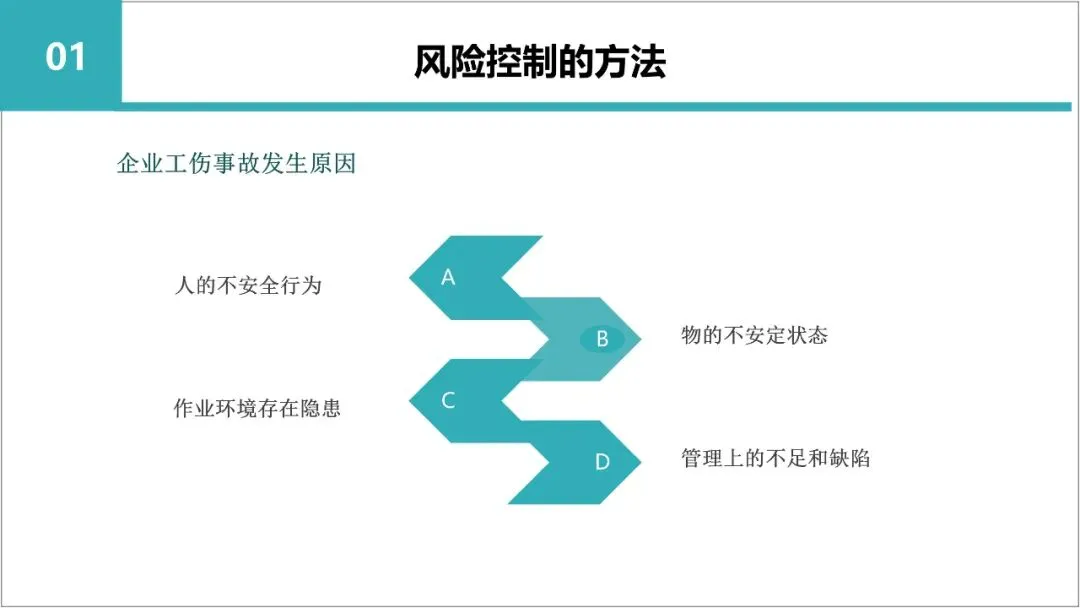 01

风险控制的方法

企业工伤事故发生原因

人的不安全行为

A

B

物的不安定状态

作业环境存在隐患

C

D

管理上的不足和缺陷